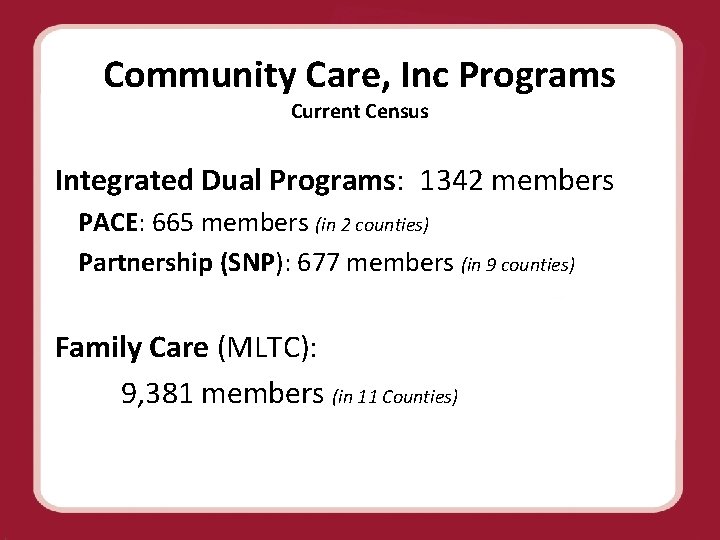 Community Care, Inc Programs
Current Census

Integrated Dual Programs: 1342 members

PACE: 665 members (in 2 counties)

Partnership (SNP): 677 members (in 9 counties)

Family Care (MLTC):

9,381 members (in 11 Counties)